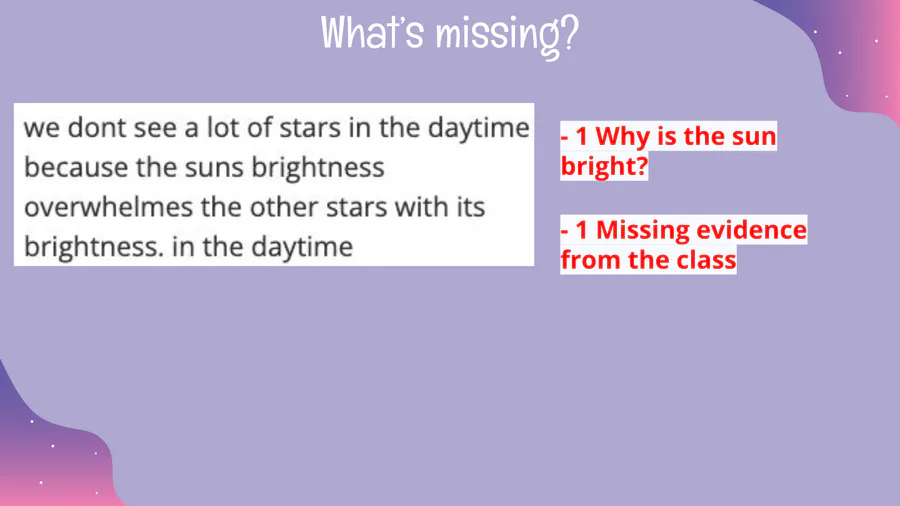 What's missing?

we dont see a lot of stars in the daytime because the suns brightness overwhelmes the other stars with its brightness. in the daytime

- 1 Why is the sun bright?

- 1 Missing evidence from the class